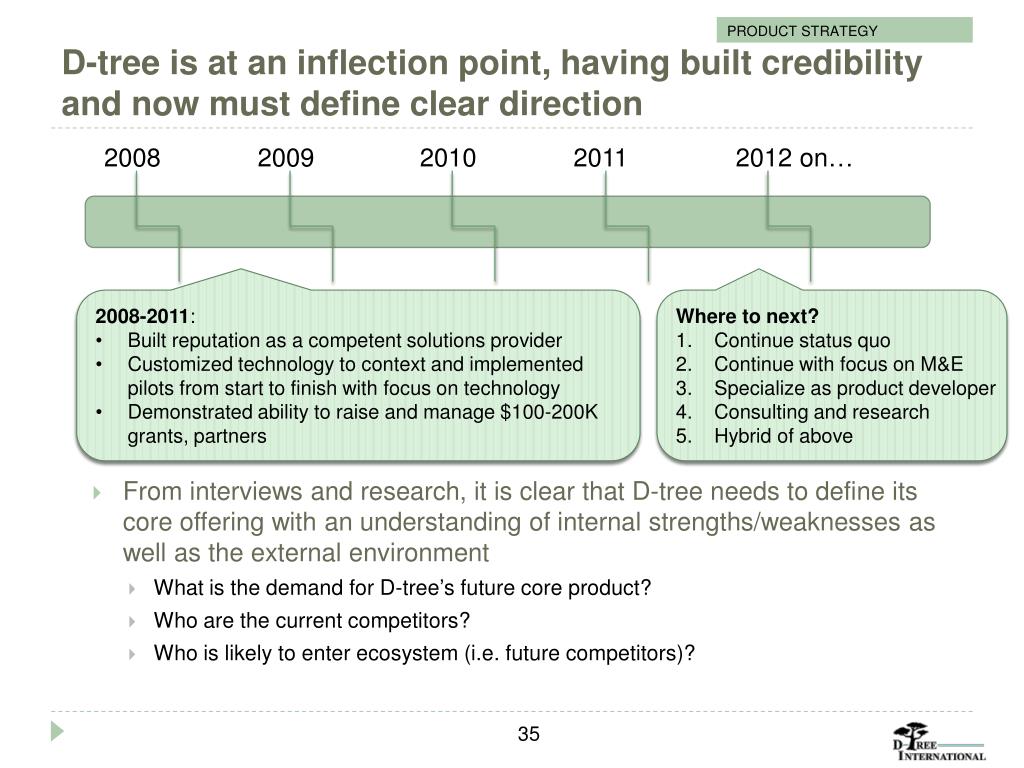 PRODUCT STRATEGY

D-tree is at an inflection point, having built credibility and now must define clear direction

2008 2009 2010 2011 2012 on…

2008-2011:
• Built reputation as a competent solutions provider
• Customized technology to context and implemented pilots from start to finish with focus on technology
• Demonstrated ability to raise and manage $100-200K grants, partners

Where to next?
1. Continue status quo
2. Continue with focus on M&E
3. Specialize as product developer
4. Consulting and research
5. Hybrid of above

From interviews and research, it is clear that D-tree needs to define its core offering with an understanding of internal strengths/weaknesses as well as the external environment

What is the demand for D-tree's future core product?

Who are the current competitors?

Who is likely to enter ecosystem (i.e. future competitors)?

35

D-TREE INTERNATIONAL